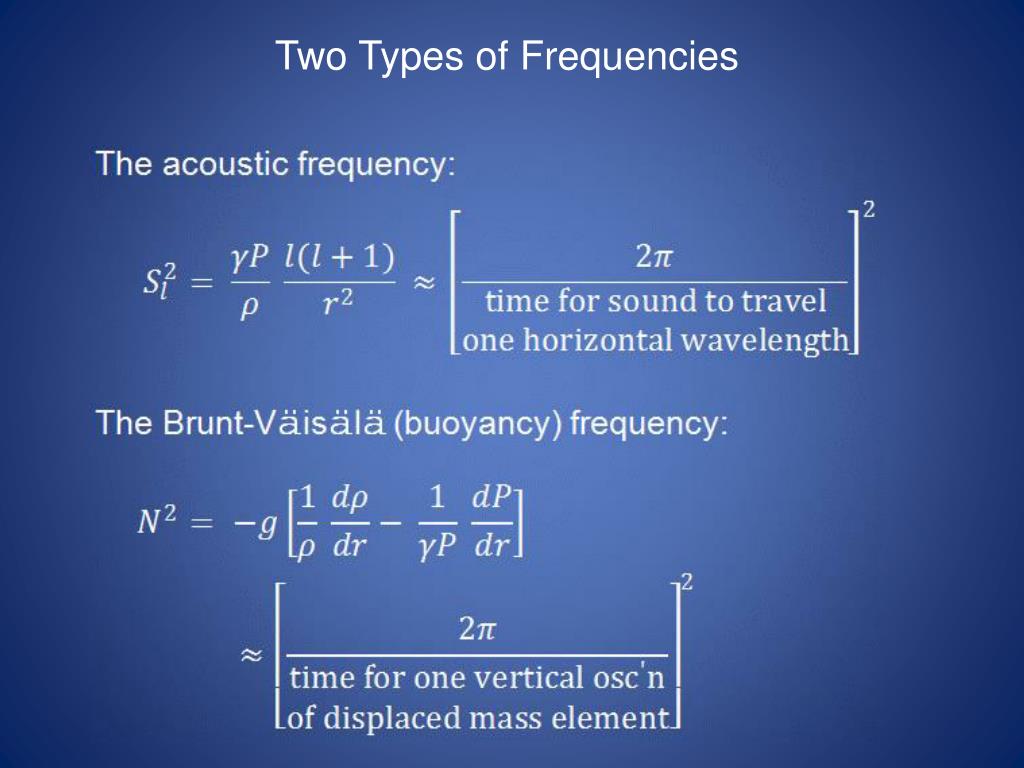 Two Types of Frequencies

The acoustic frequency:

$S_l^2 = \frac{\gamma P}{\rho} \frac{l(l+1)}{r^2} \approx \left[ \frac{2\pi}{\text{time for sound to travel one horizontal wavelength}} \right]^2$

The Brunt-Väisälä (buoyancy) frequency:

$N^2 = -g \left[ \frac{1}{\rho} \frac{d\rho}{dr} - \frac{1}{\gamma P} \frac{dP}{dr} \right]$

$\approx \left[ \frac{2\pi}{\text{time for one vertical osc'n of displaced mass element}} \right]^2$